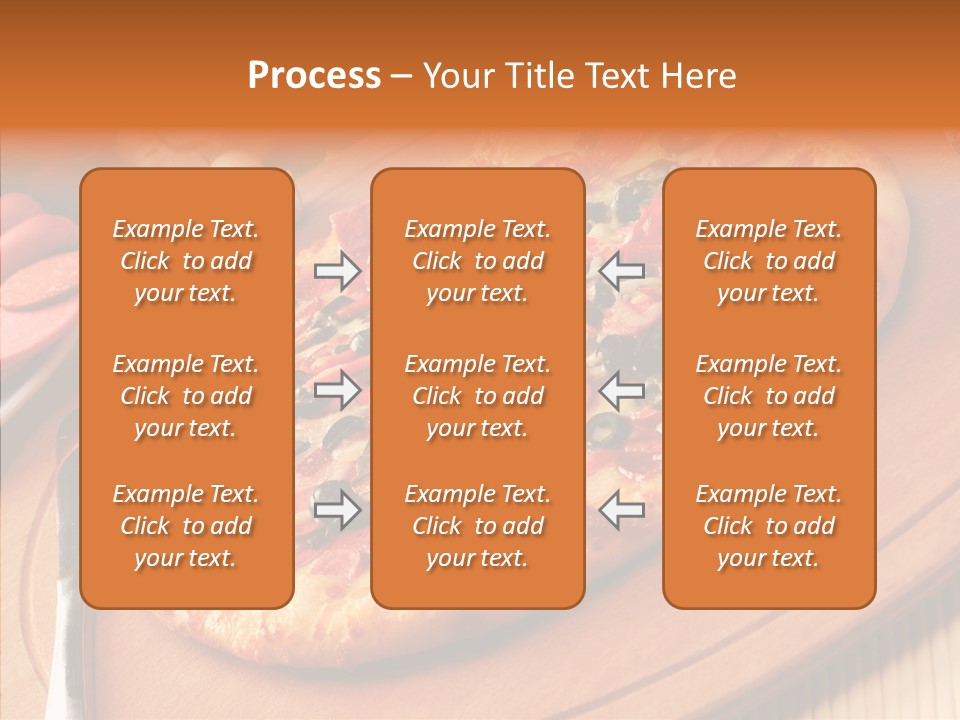 Process – Your Title Text Here

Example Text. Click to add your text.

Example Text. Click to add your text.

Example Text. Click to add your text.

Example Text. Click to add your text.

Example Text. Click to add your text.

Example Text. Click to add your text.

Example Text. Click to add your text.

Example Text. Click to add your text.

Example Text. Click to add your text.